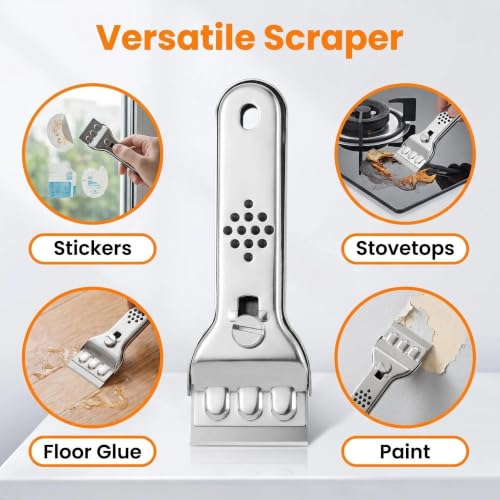 Versatile Scraper

Stickers

Stovetops

Floor Glue

Paint